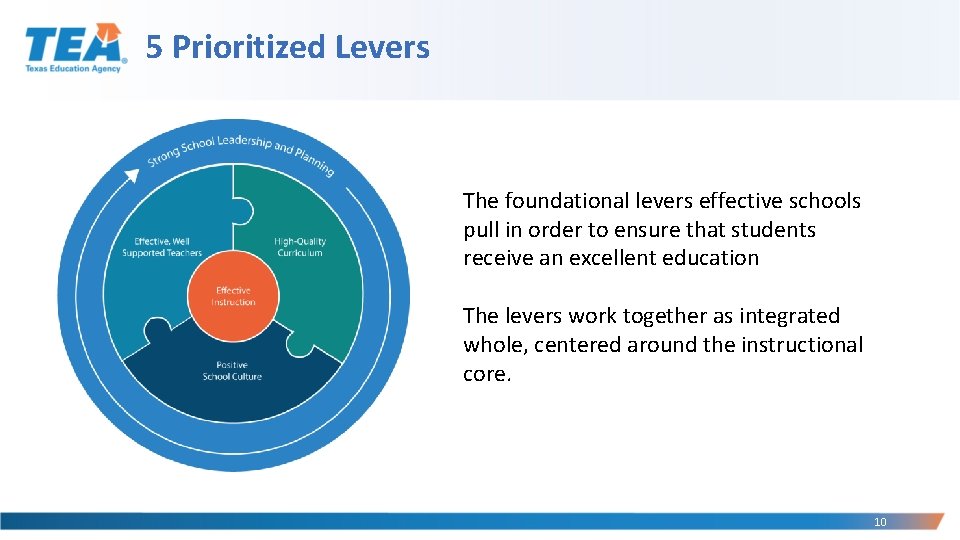 TEA
Texas Education Agency

5 Prioritized Levers

Strong School Leadership and Planning

Effective, Well Supported Teachers

High-Quality Curriculum

Effective Instruction

Positive School Culture

The foundational levers effective schools pull in order to ensure that students receive an excellent education

The levers work together as integrated whole, centered around the instructional core.

10